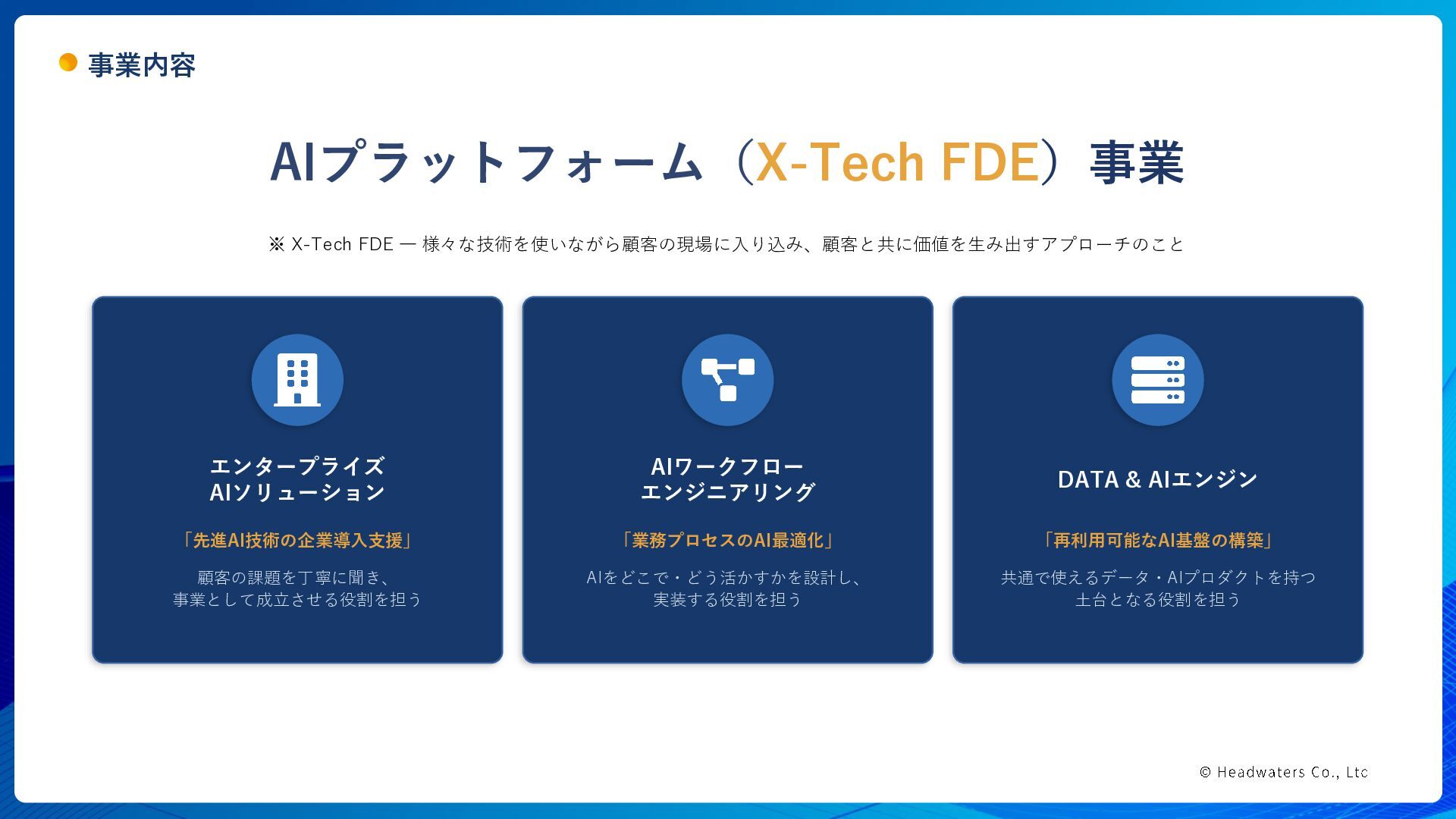 事業内容

AIプラットフォーム（X-Tech FDE）事業

※ X-Tech FDE ― 様々な技術を使いながら顧客の現場に入り込み、顧客と共に価値を生み出すアプローチのこと

エンタープライズ
AIソリューション

「先進AI技術の企業導入支援」

顧客の課題を丁寧に聞き、
事業として成立させる役割を担う

AIワークフロー
エンジニアリング

「業務プロセスのAI最適化」

AIをどこで・どう活かすかを設計し、
実装する役割を担う

DATA & AIエンジン

「再利用可能なAI基盤の構築」

共通で使えるデータ・AIプロダクトを持つ
土台となる役割を担う

© Headwaters Co., Ltc